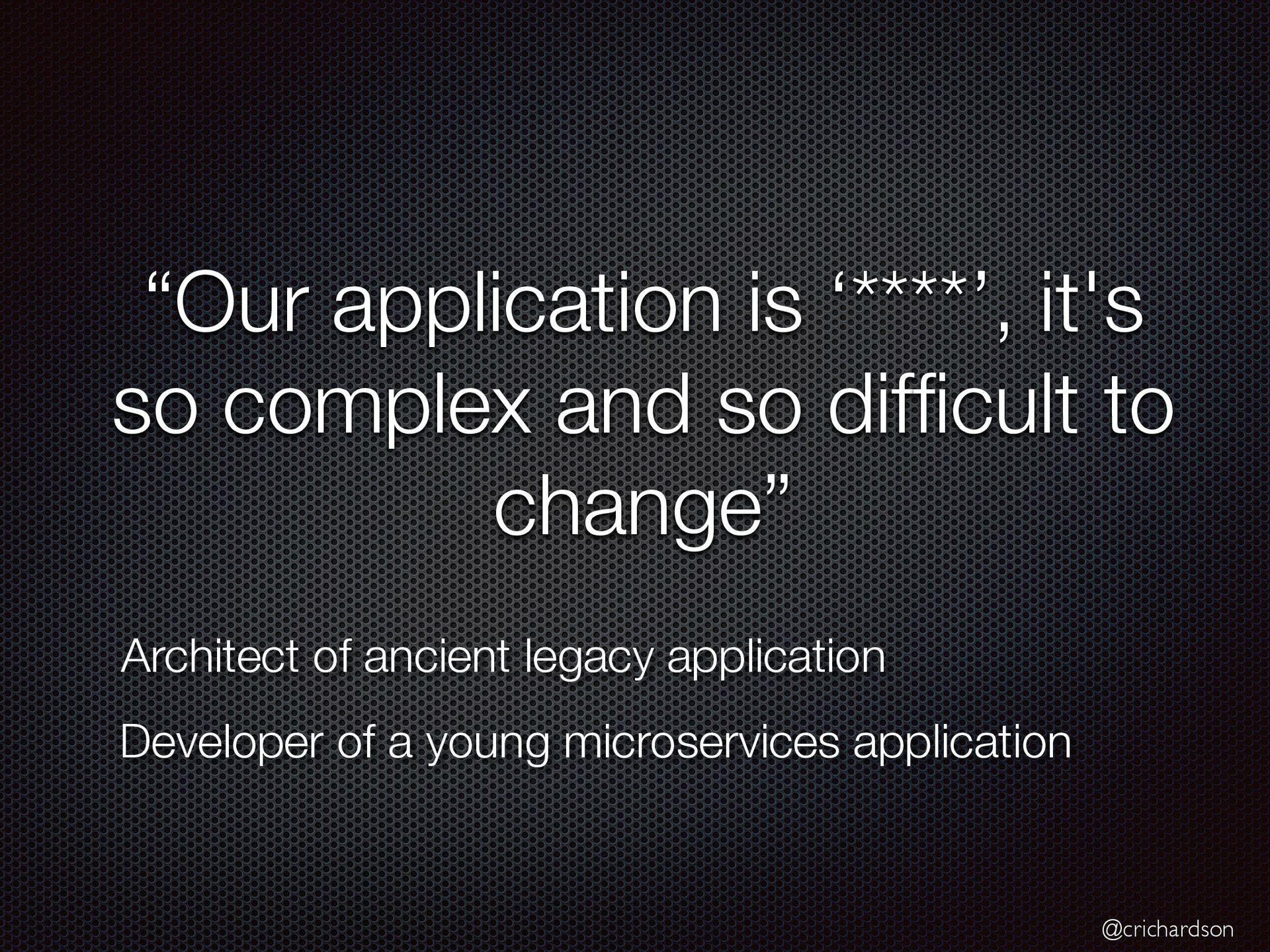 “Our application is ‘****’, it's so complex and so difficult to change”

Architect of ancient legacy application

Developer of a young microservices application

@crichardson